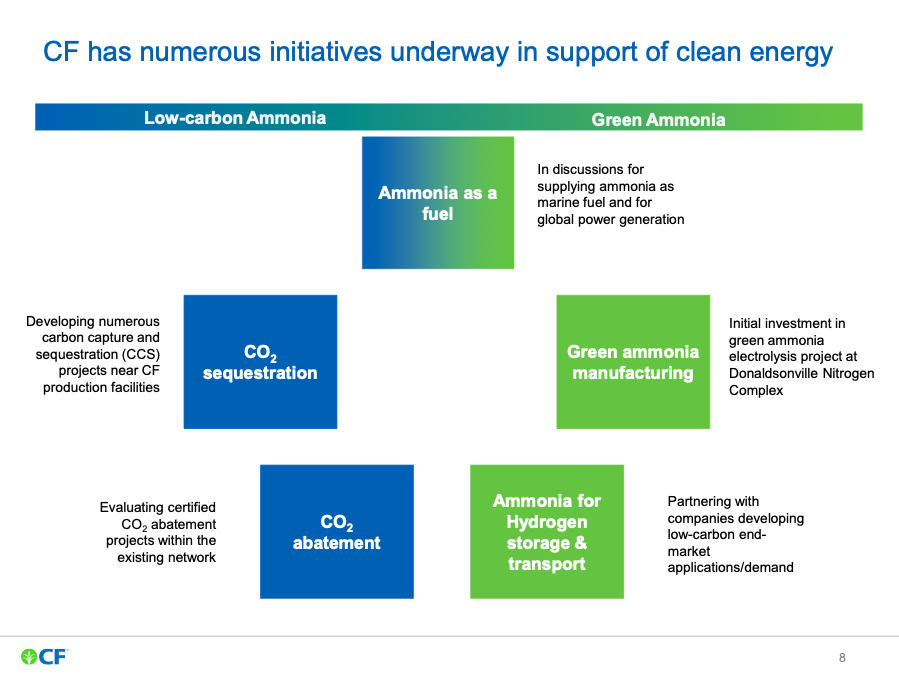 CF has numerous initiatives underway in support of clean energy

Low-carbon Ammonia

Green Ammonia

Ammonia as a fuel

In discussions for supplying ammonia as marine fuel and for global power generation

Developing numerous carbon capture and sequestration (CCS) projects near CF production facilities

$CO_2$ sequestration

Green ammonia manufacturing

Initial investment in green ammonia electrolysis project at Donaldsonville Nitrogen Complex

Evaluating certified $CO_2$ abatement projects within the existing network

$CO_2$ abatement

Ammonia for Hydrogen storage & transport

Partnering with companies developing low-carbon end-market applications/demand

CF

8